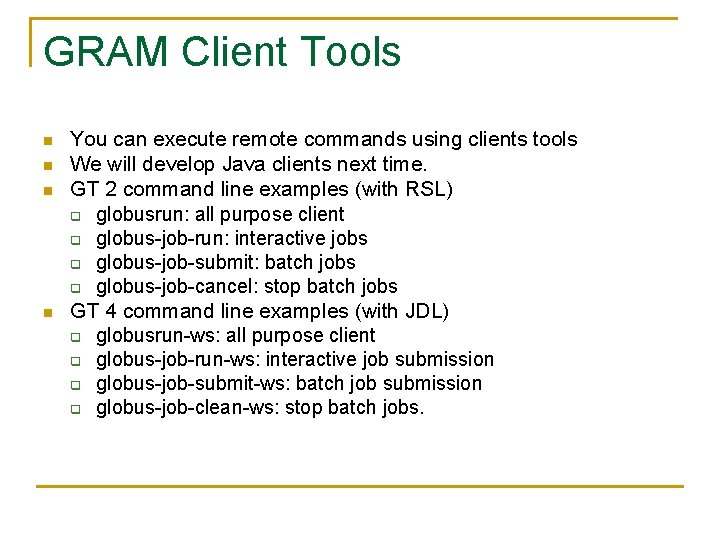 GRAM Client Tools

- You can execute remote commands using clients tools
- We will develop Java clients next time.
- GT 2 command line examples (with RSL)
  - globusrun: all purpose client
  - globus-job-run: interactive jobs
  - globus-job-submit: batch jobs
  - globus-job-cancel: stop batch jobs
- GT 4 command line examples (with JDL)
  - globusrun-ws: all purpose client
  - globus-job-run-ws: interactive job submission
  - globus-job-submit-ws: batch job submission
  - globus-job-clean-ws: stop batch jobs.